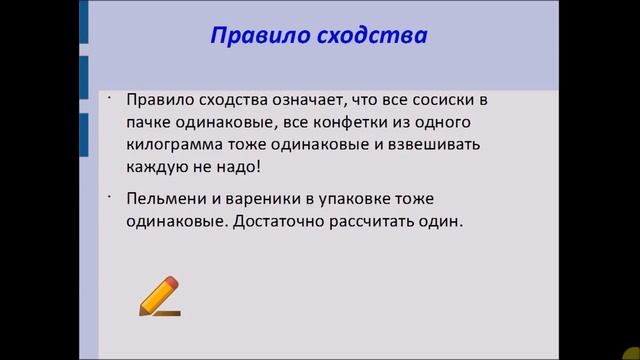 Правило сходства

· Правило сходства означает, что все сосиски в пачке одинаковые, все конфетки из одного килограмма тоже одинаковые и взвешивать каждую не надо!

· Пельмени и вареники в упаковке тоже одинаковые. Достаточно рассчитать один.